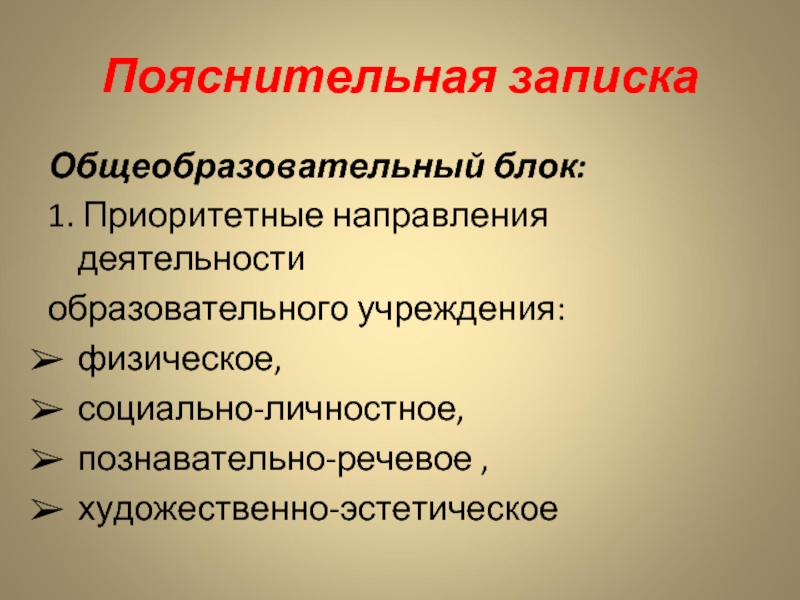 Пояснительная записка

Общеобразовательный блок:

1. Приоритетные направления деятельности

образовательного учреждения:

➢ физическое,

➢ социально-личностное,

➢ познавательно-речевое ,

➢ художественно-эстетическое